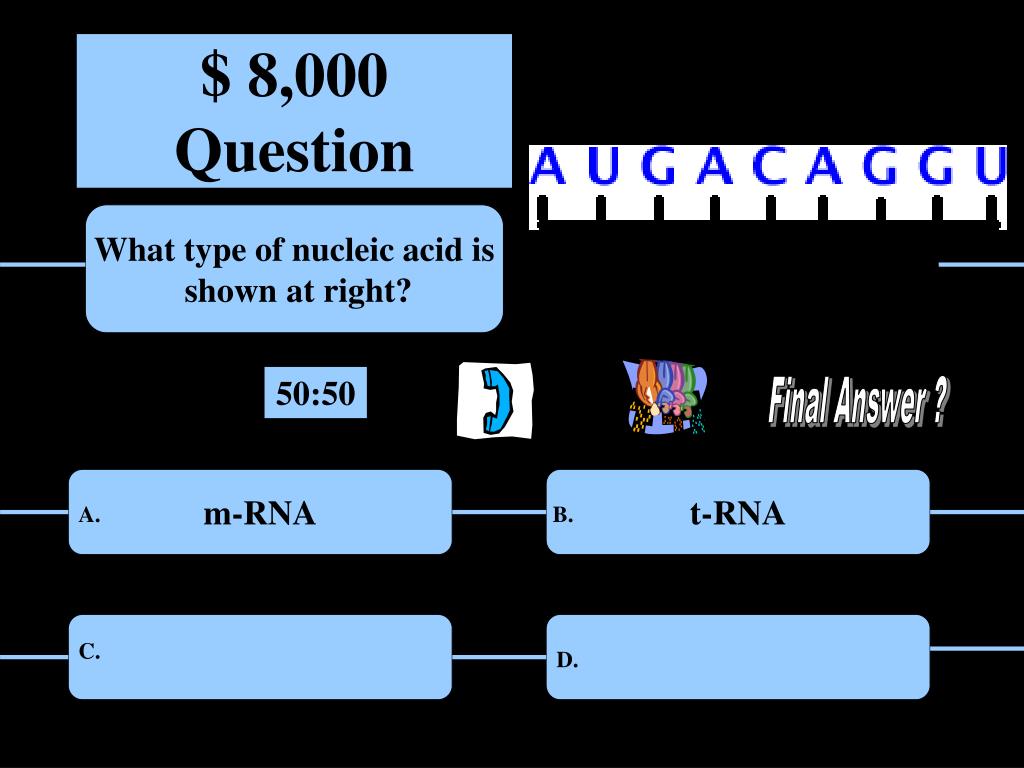 $ 8,000
Question

A U G A C A G G U

What type of nucleic acid is shown at right?

50:50

Final Answer ?

A. m-RNA

B. t-RNA

C.

D.